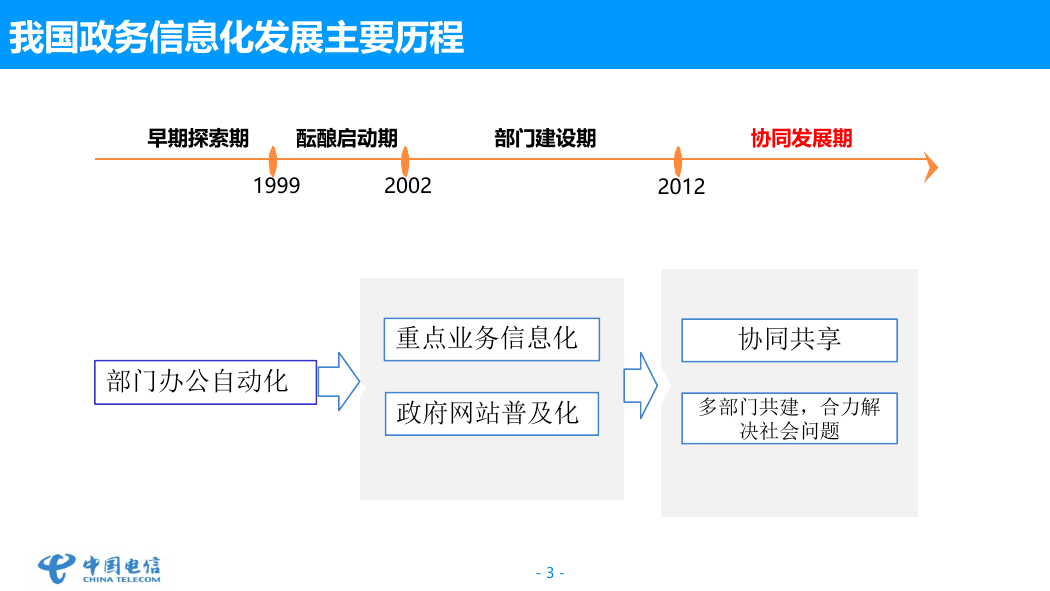 我国政务信息化发展主要历程

早期探索期
酝酿启动期
部门建设期
协同发展期

1999
2002
2012

部门办公自动化

重点业务信息化

政府网站普及化

协同共享

多部门共建，合力解决社会问题

中国电信
CHINA TELECOM

- 3 -